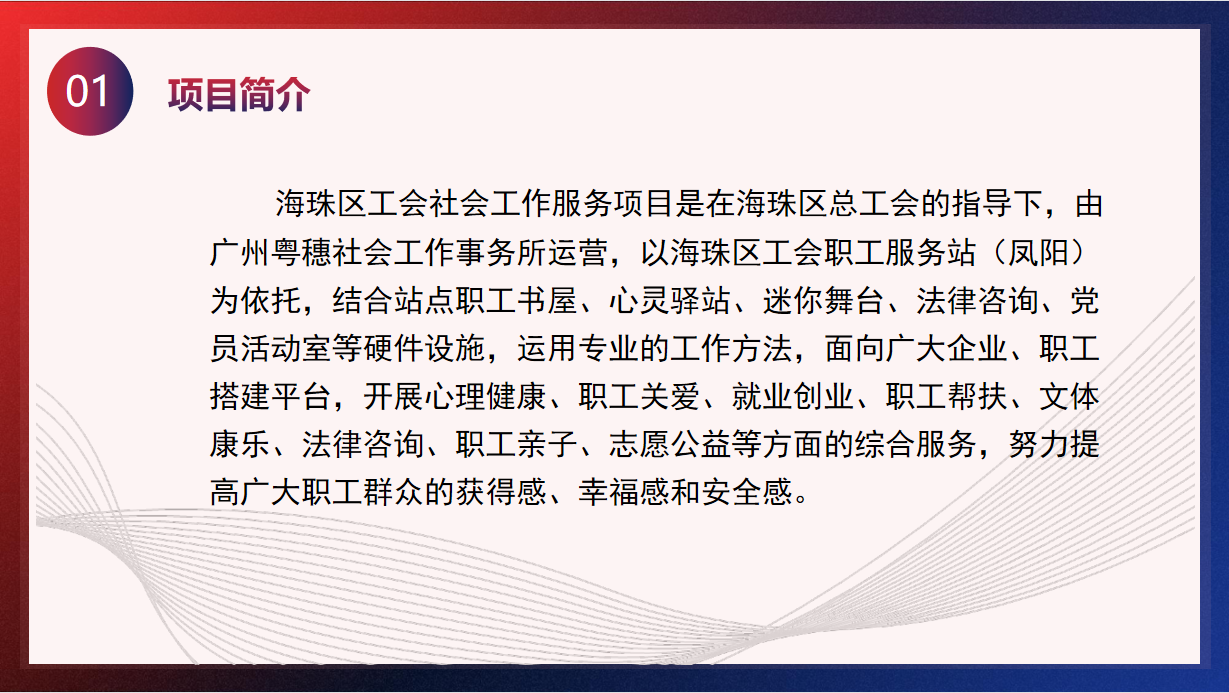 01 项目简介

海珠区工会社会工作服务项目是在海珠区总工会的指导下，由广州粤穗社会工作事务所运营，以海珠区工会职工服务站（凤阳）为依托，结合站点职工书屋、心灵驿站、迷你舞台、法律咨询、党员活动室等硬件设施，运用专业的工作方法，面向广大企业、职工搭建平台，开展心理健康、职工关爱、就业创业、职工帮扶、文体康乐、法律咨询、职工亲子、志愿公益等方面的综合服务，努力提高广大职工群众的获得感、幸福感和安全感。